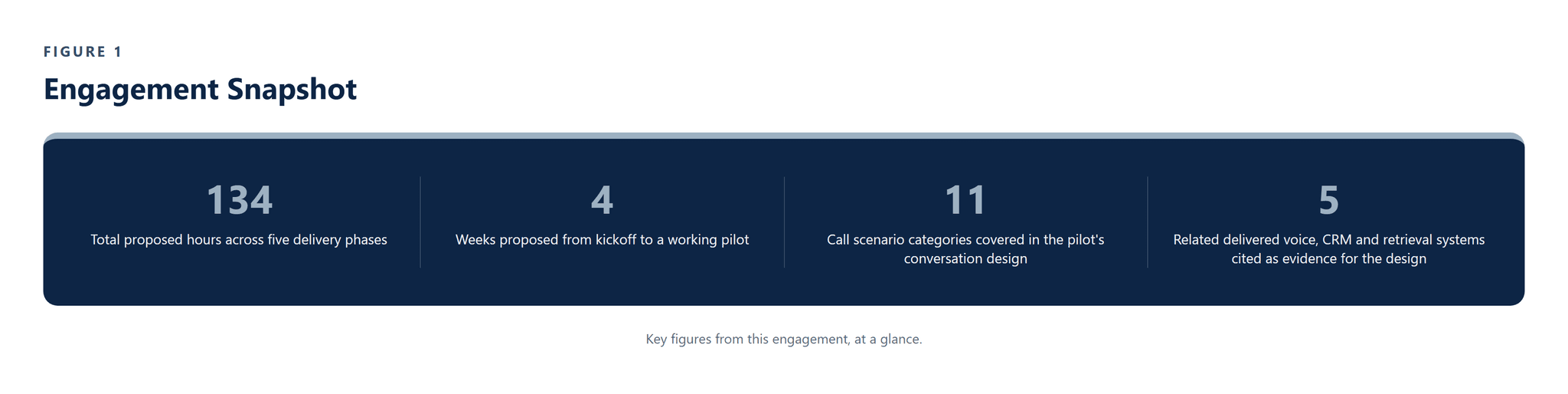 FIGURE 1

Engagement Snapshot

134
Total proposed hours across five delivery phases

4
Weeks proposed from kickoff to a working pilot

11
Call scenario categories covered in the pilot's conversation design

5
Related delivered voice, CRM and retrieval systems cited as evidence for the design

Key figures from this engagement, at a glance.